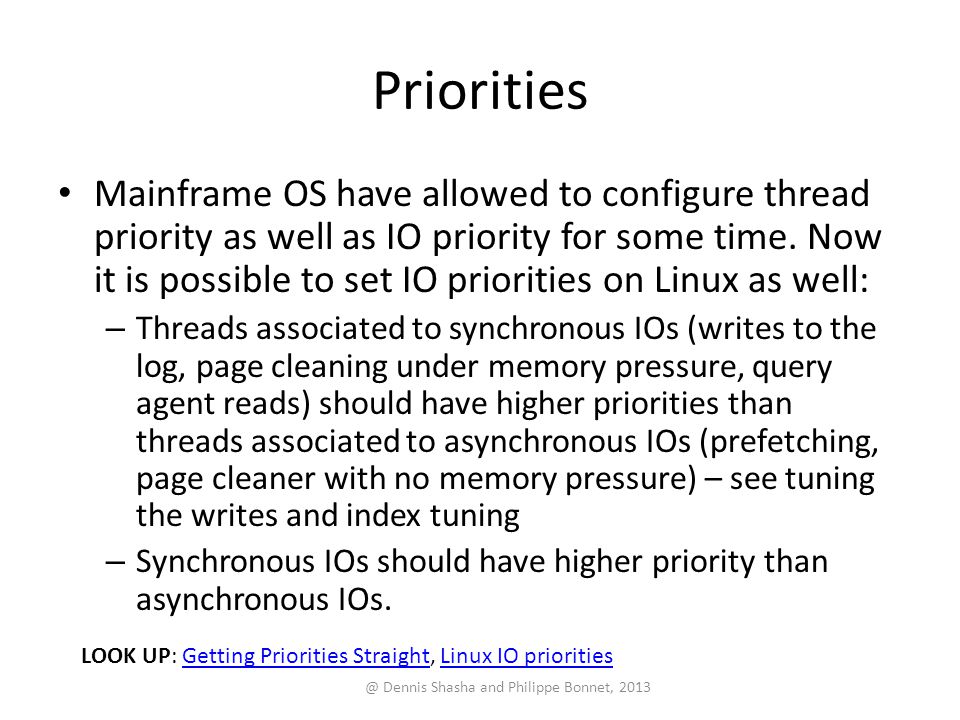 Priorities

• Mainframe OS have allowed to configure thread priority as well as IO priority for some time. Now it is possible to set IO priorities on Linux as well:

– Threads associated to synchronous IOs (writes to the log, page cleaning under memory pressure, query agent reads) should have higher priorities than threads associated to asynchronous IOs (prefetching, page cleaner with no memory pressure) – see tuning the writes and index tuning

– Synchronous IOs should have higher priority than asynchronous IOs.

LOOK UP: Getting Priorities Straight, Linux IO priorities

@ Dennis Shasha and Philippe Bonnet, 2013